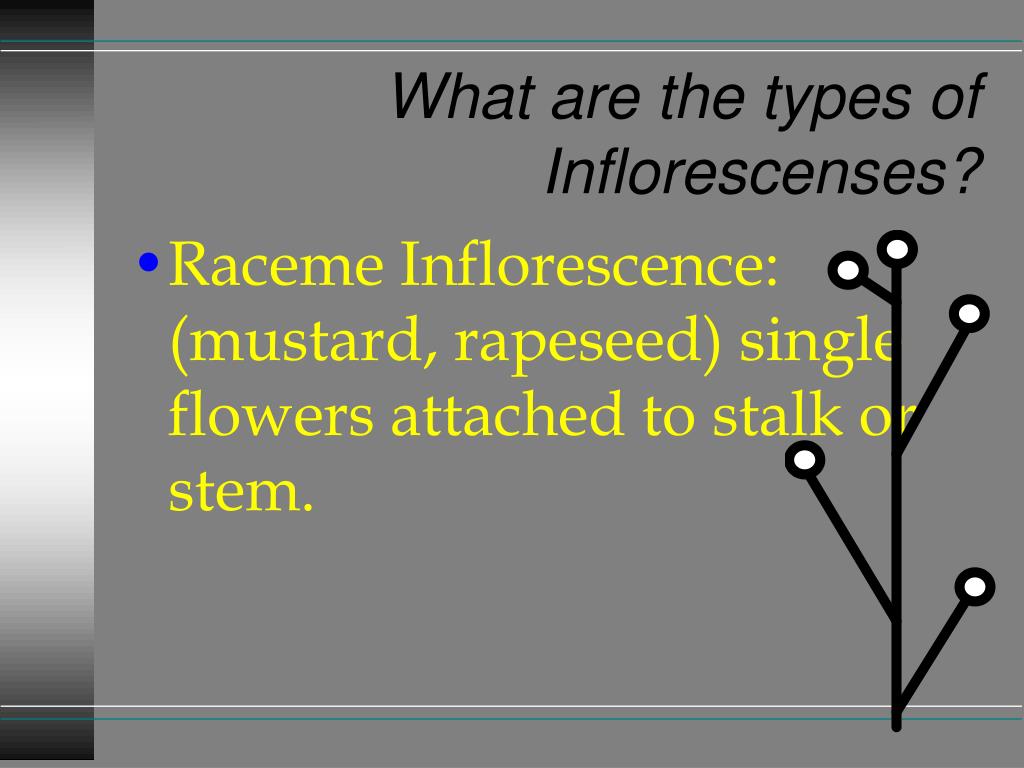 What are the types of Inflorescenses?

• Raceme Inflorescence: (mustard, rapeseed) single flowers attached to stalk or stem.